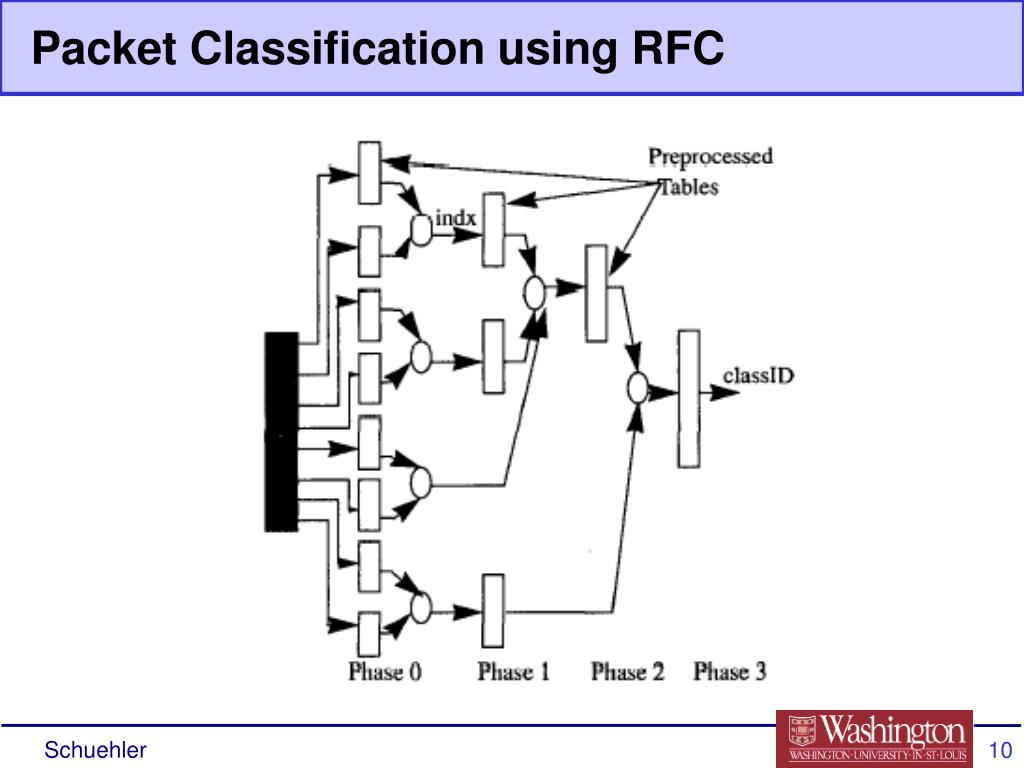 Packet Classification using RFC

Preprocessed Tables

indx

classID

Phase 0 Phase 1 Phase 2 Phase 3

Schuehler

Washington
WASHINGTON·UNIVERSITY·IN·ST·LOUIS

10